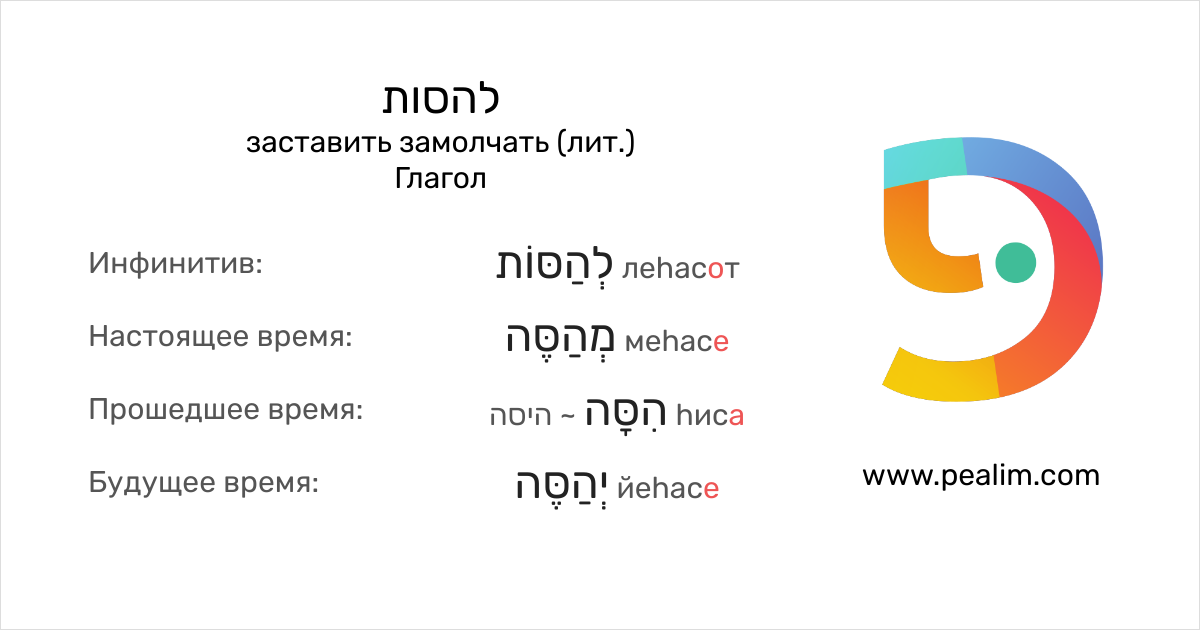 להסות
заставить замолчать (лит.)
Глагол

Инфинитив: לְהַסּוֹת леhасот

Настоящее время: מְהַסֶּה меhасе

Прошедшее время: הִסָּה ~ היסה hиса

Будущее время: יְהַסֶּה йеhасе

www.pealim.com